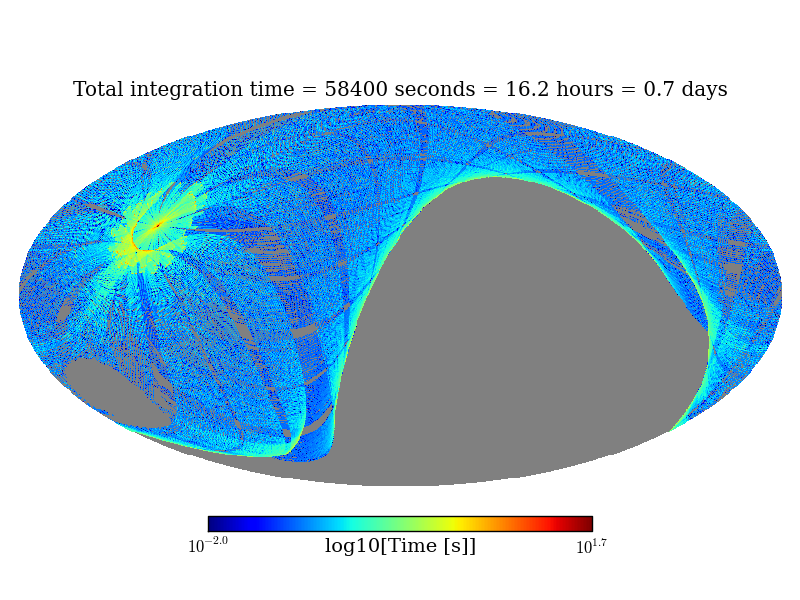 Total integration time = 58400 seconds = 16.2 hours = 0.7 days

$10^{-2.0}$ log10[Time [s]] $10^{1.7}$